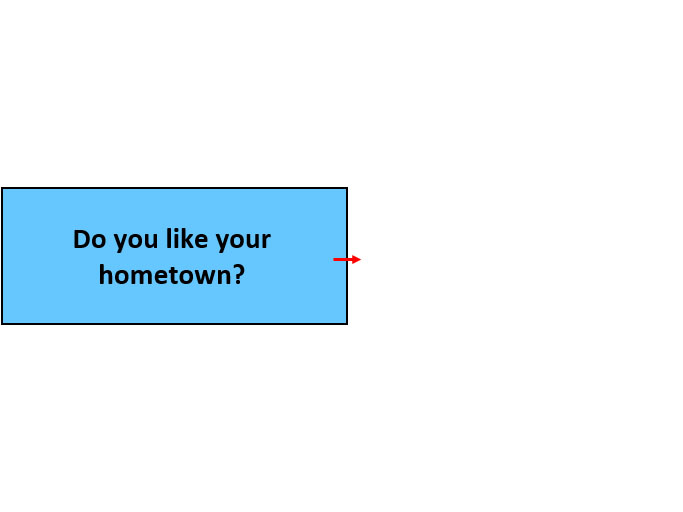 Do you like your hometown?